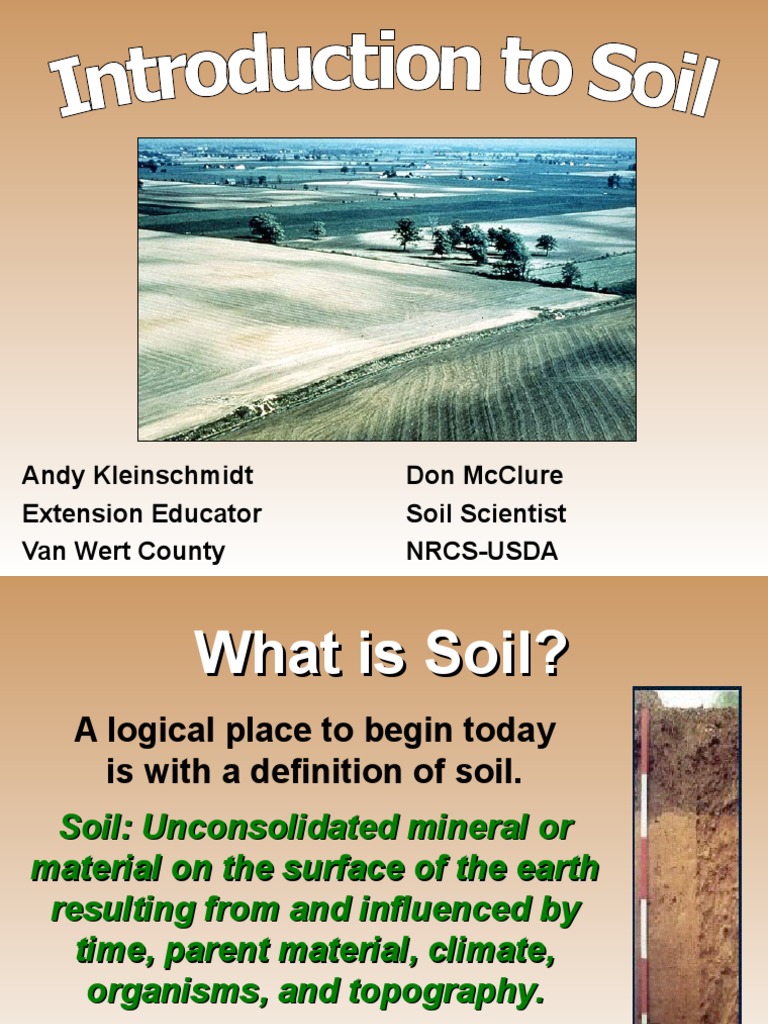 Introduction to Soil

Andy Kleinschmidt
Extension Educator
Van Wert County

Don McClure
Soil Scientist
NRCS-USDA

What is Soil?

A logical place to begin today is with a definition of soil.

Soil: Unconsolidated mineral or material on the surface of the earth resulting from and influenced by time, parent material, climate, organisms, and topography.